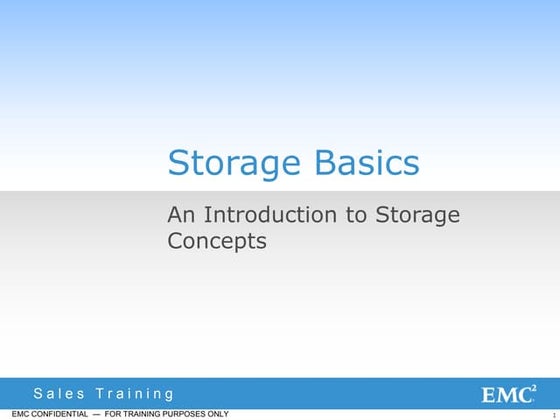 Storage Basics

An Introduction to Storage Concepts

Sales Training

EMC$^2$

EMC CONFIDENTIAL — FOR TRAINING PURPOSES ONLY

1